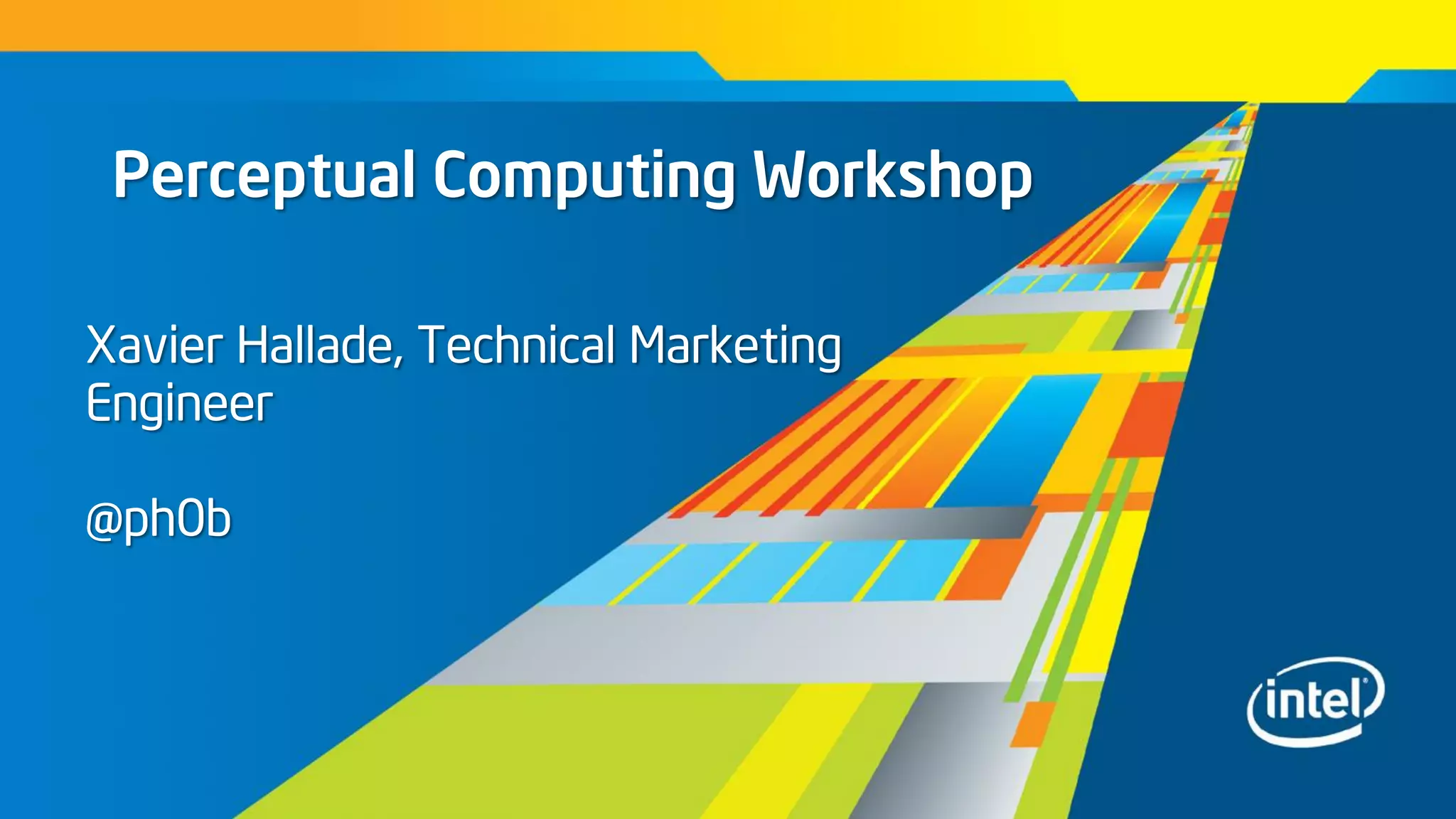 Perceptual Computing Workshop

Xavier Hallade, Technical Marketing Engineer

@ph0b

intel